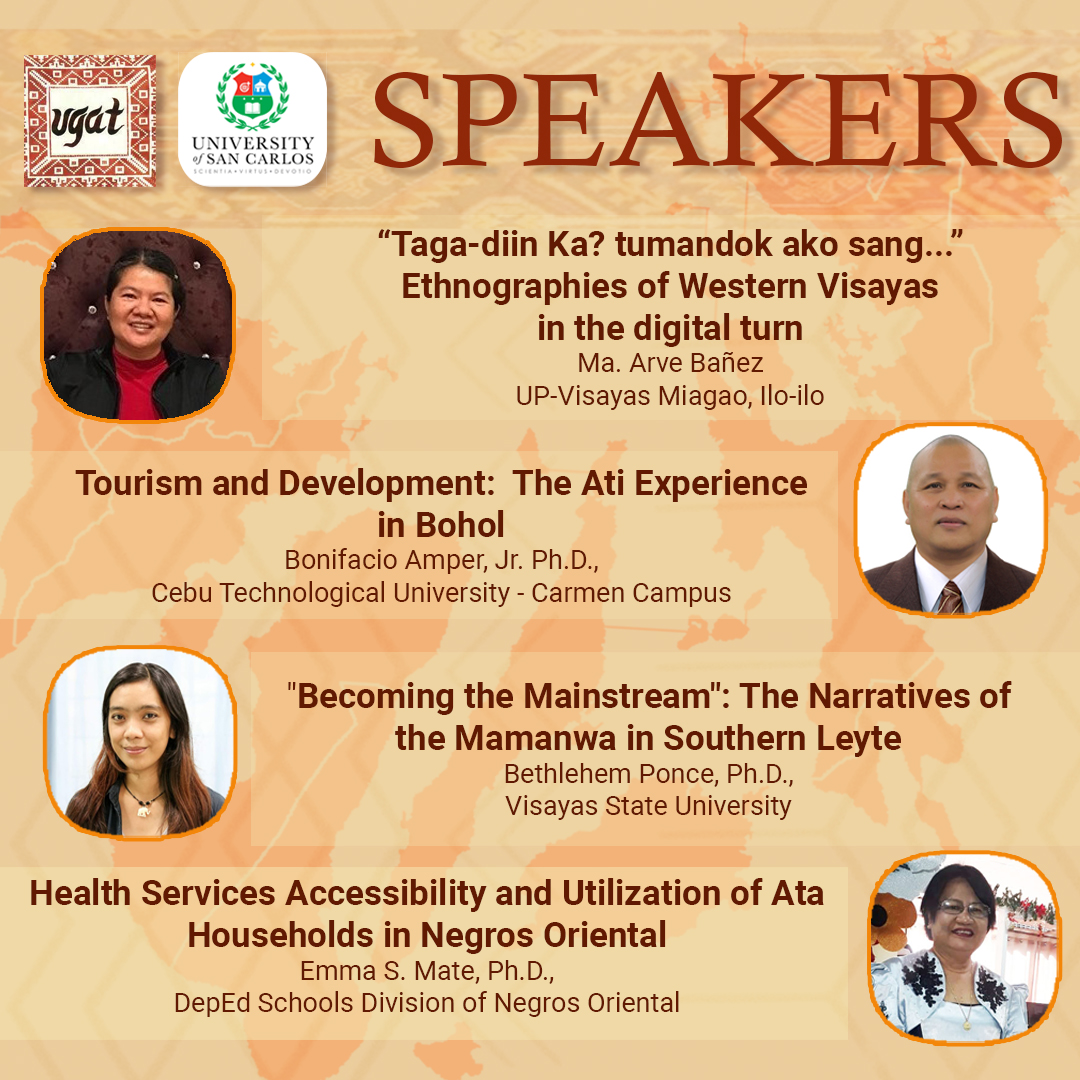 ugat

UNIVERSITY of SAN CARLOS
SCIENTIA • VIRTUS • DEVOTIO

SPEAKERS

“Taga-diin Ka? tumandok ako sang...” Ethnographies of Western Visayas in the digital turn
Ma. Arve Bañez
UP-Visayas Miagao, Ilo-ilo

Tourism and Development: The Ati Experience in Bohol
Bonifacio Amper, Jr. Ph.D.,
Cebu Technological University - Carmen Campus

"Becoming the Mainstream": The Narratives of the Mamanwa in Southern Leyte
Bethlehem Ponce, Ph.D.,
Visayas State University

Health Services Accessibility and Utilization of Ata Households in Negros Oriental
Emma S. Mate, Ph.D.,
DepEd Schools Division of Negros Oriental